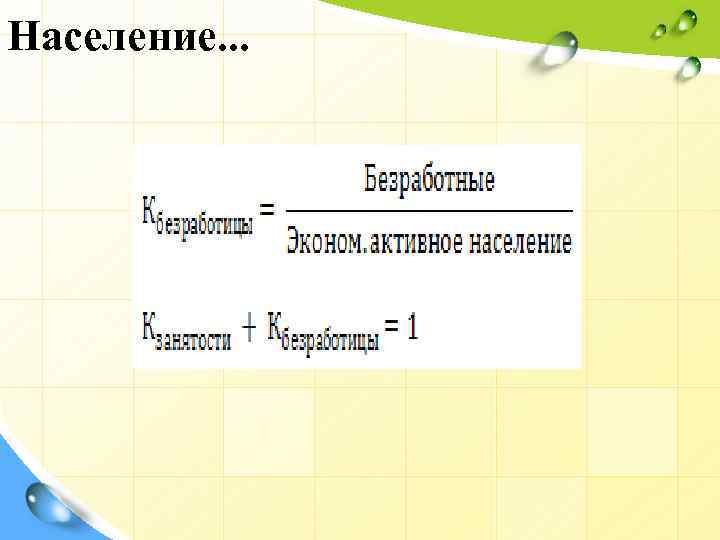 Население...

$К_{безработицы} = \frac{Безработные}{Эконом.активное\ население}$

$К_{занятости} + К_{безработицы} = 1$